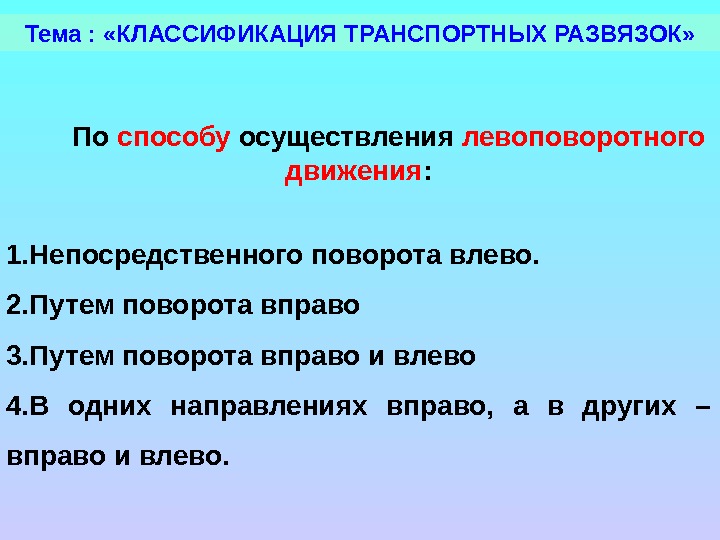 Тема : «КЛАССИФИКАЦИЯ ТРАНСПОРТНЫХ РАЗВЯЗОК»

По способу осуществления левоповоротного движения:

1.Непосредственного поворота влево.

2.Путем поворота вправо

3.Путем поворота вправо и влево

4.В одних направлениях вправо, а в других – вправо и влево.